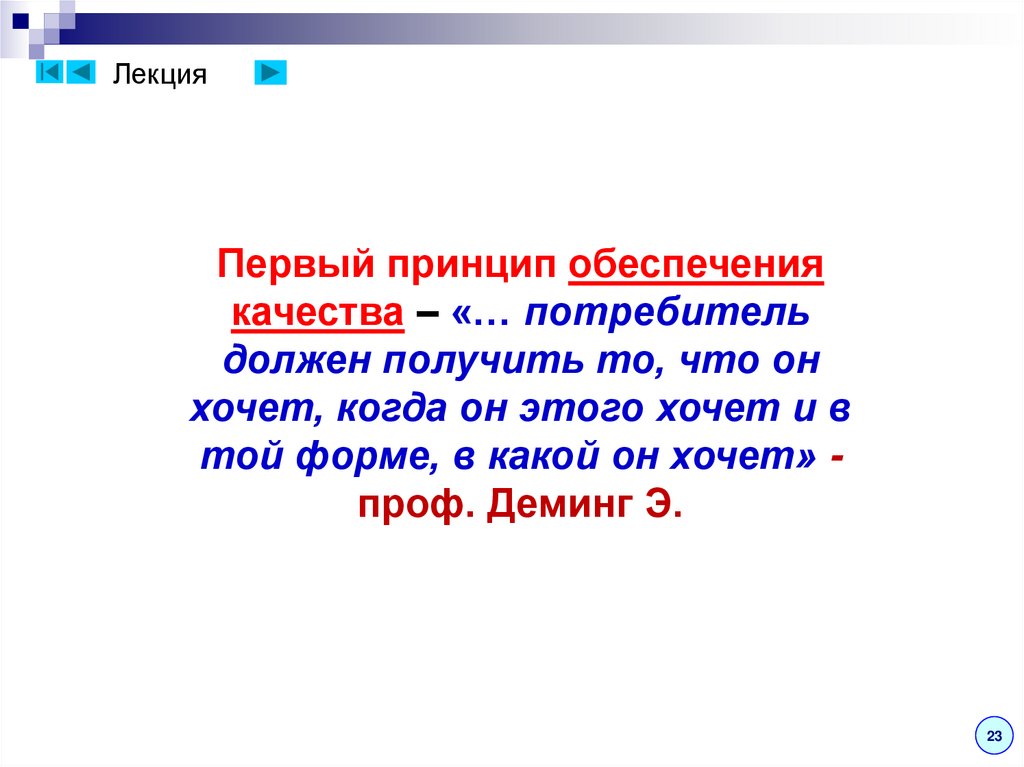 Лекция

Первый принцип обеспечения качества – «… потребитель должен получить то, что он хочет, когда он этого хочет и в той форме, в какой он хочет» - проф. Деминг Э.

23